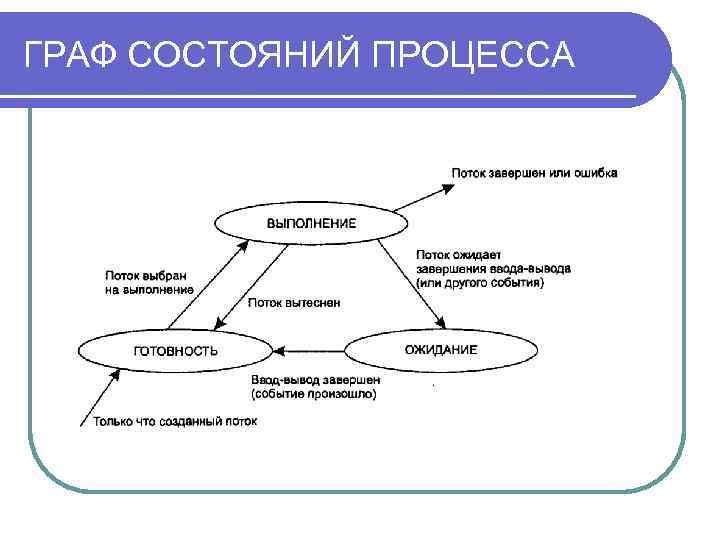 ГРАФ СОСТОЯНИЙ ПРОЦЕССА

Поток завершен или ошибка

ВЫПОЛНЕНИЕ

Поток выбран на выполнение

Поток вытеснен

Поток ожидает завершения ввода-вывода (или другого события)

ГОТОВНОСТЬ

ОЖИДАНИЕ

Ввод-вывод завершен (событие произошло)

Только что созданный поток